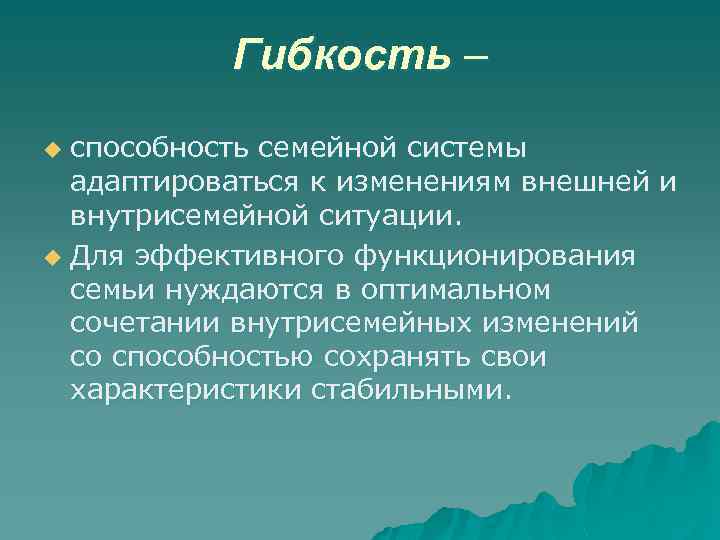 Гибкость –

способность семейной системы адаптироваться к изменениям внешней и внутрисемейной ситуации.

Для эффективного функционирования семьи нуждаются в оптимальном сочетании внутрисемейных изменений со способностью сохранять свои характеристики стабильными.